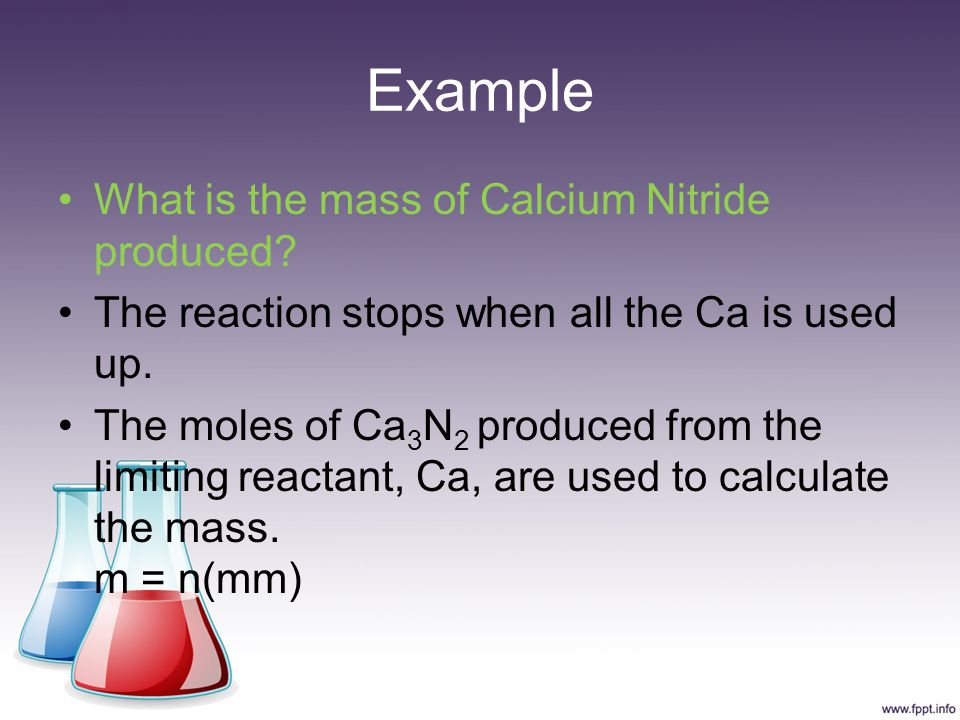 Example

• What is the mass of Calcium Nitride produced?

• The reaction stops when all the Ca is used up.

• The moles of $Ca_3N_2$ produced from the limiting reactant, Ca, are used to calculate the mass.
m = n(mm)

www.fppt.info